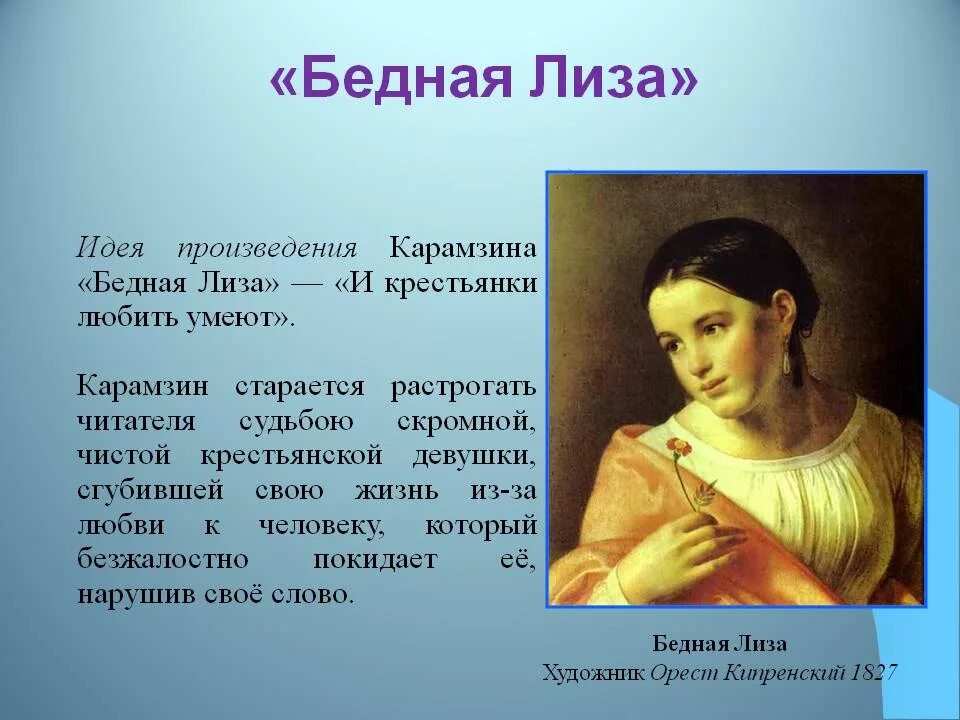 «Бедная Лиза»

Идея произведения Карамзина «Бедная Лиза» — «И крестьянки любить умеют».

Карамзин старается растрогать читателя судьбою скромной, чистой крестьянской девушки, сгубившей свою жизнь из-за любви к человеку, который безжалостно покидает её, нарушив своё слово.

Бедная Лиза
Художник Орест Кипренский 1827